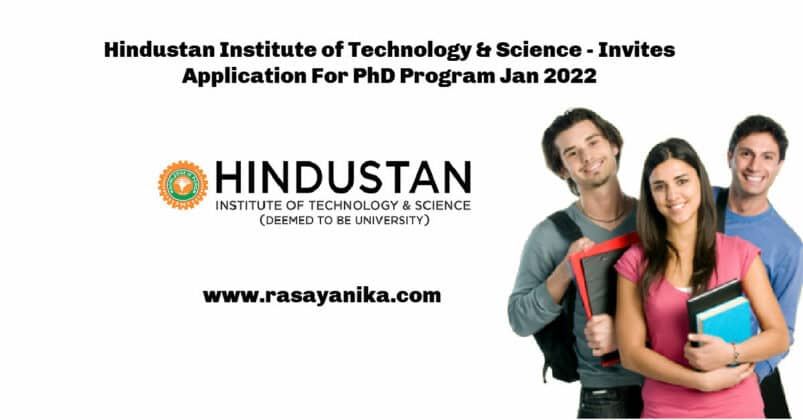 Hindustan Institute of Technology & Science - Invites Application For PhD Program Jan 2022

HINDUSTAN
INSTITUTE OF TECHNOLOGY & SCIENCE
(DEEMED TO BE UNIVERSITY)

www.rasayanika.com